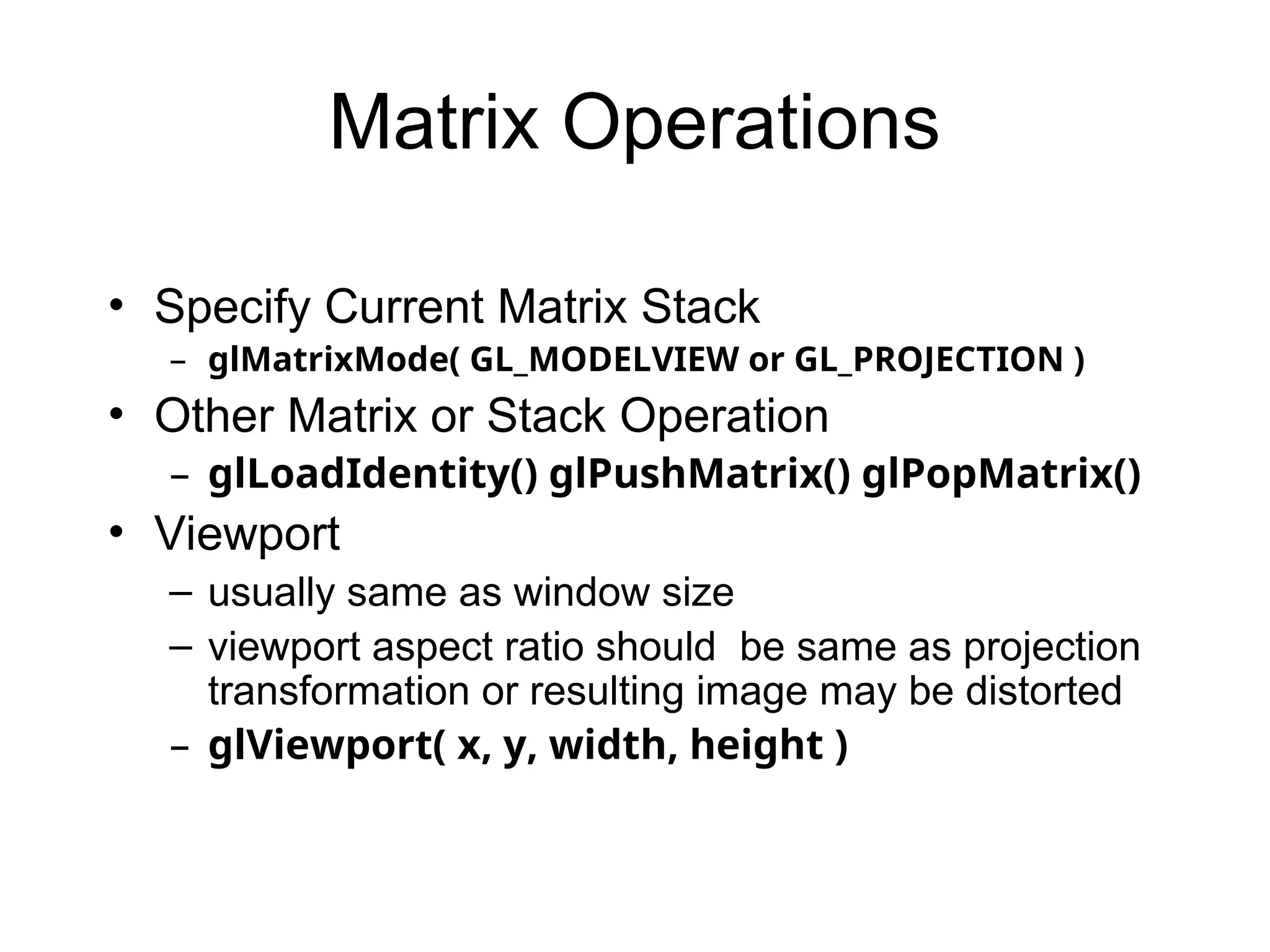 Matrix Operations

• Specify Current Matrix Stack
– glMatrixMode( GL_MODELVIEW or GL_PROJECTION )
• Other Matrix or Stack Operation
– glLoadIdentity() glPushMatrix() glPopMatrix()
• Viewport
– usually same as window size
– viewport aspect ratio should be same as projection transformation or resulting image may be distorted
– glViewport( x, y, width, height )